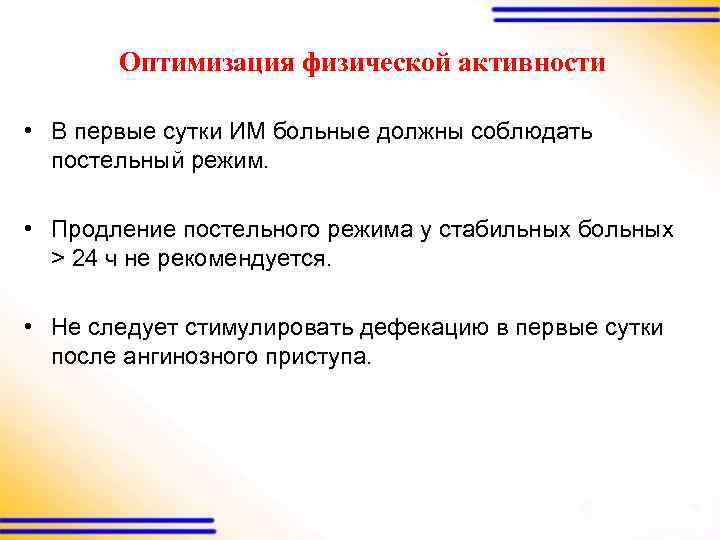 Оптимизация физической активности

• В первые сутки ИМ больные должны соблюдать постельный режим.

• Продление постельного режима у стабильных больных > 24 ч не рекомендуется.

• Не следует стимулировать дефекацию в первые сутки после ангинозного приступа.